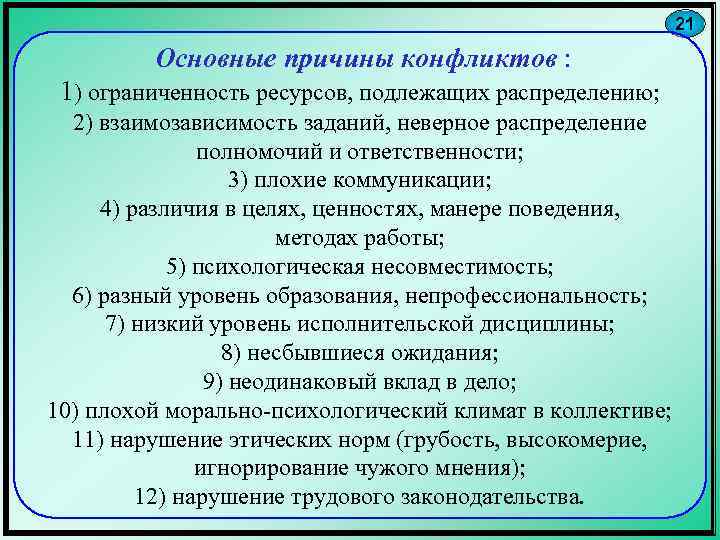 21

Основные причины конфликтов :

1) ограниченность ресурсов, подлежащих распределению;
2) взаимозависимость заданий, неверное распределение полномочий и ответственности;
3) плохие коммуникации;
4) различия в целях, ценностях, манере поведения, методах работы;
5) психологическая несовместимость;
6) разный уровень образования, непрофессиональность;
7) низкий уровень исполнительской дисциплины;
8) несбывшиеся ожидания;
9) неодинаковый вклад в дело;
10) плохой морально-психологический климат в коллективе;
11) нарушение этических норм (грубость, высокомерие, игнорирование чужого мнения);
12) нарушение трудового законодательства.